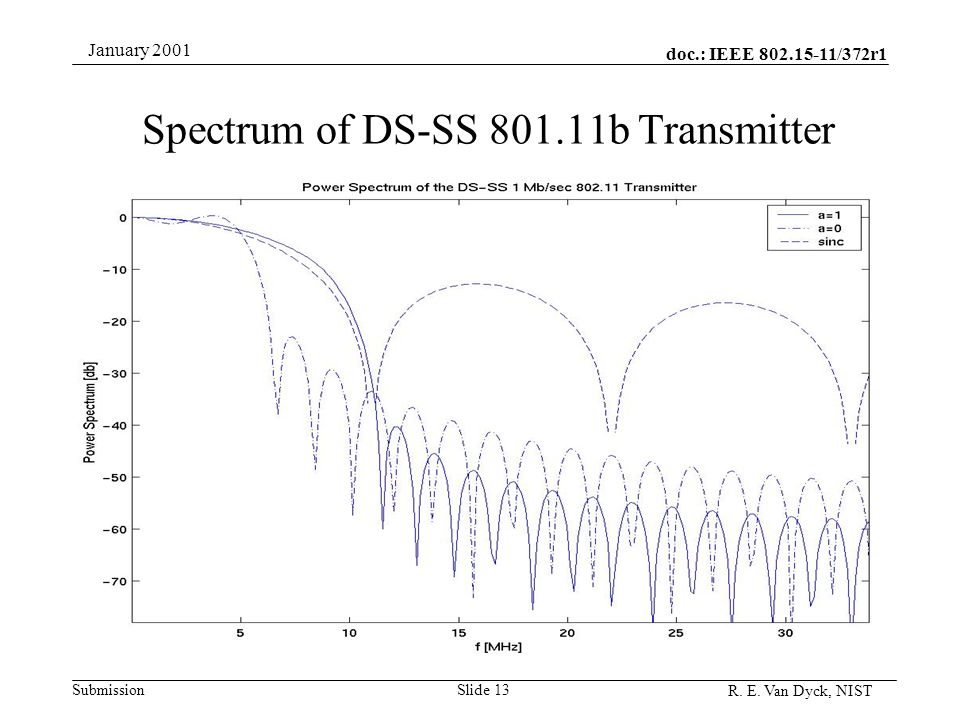 January 2001

doc.: IEEE 802.15-11/372r1

Spectrum of DS-SS 801.11b Transmitter

Power Spectrum of the DS-SS 1 Mb/sec 802.11 Transmitter

a=1
a=0
sinc

Power Spectrum [db]

0
−10
−20
−30
−40
−50
−60
−70

5
10
15
20
25
30

f [MHz]

Submission

Slide 13

R. E. Van Dyck, NIST